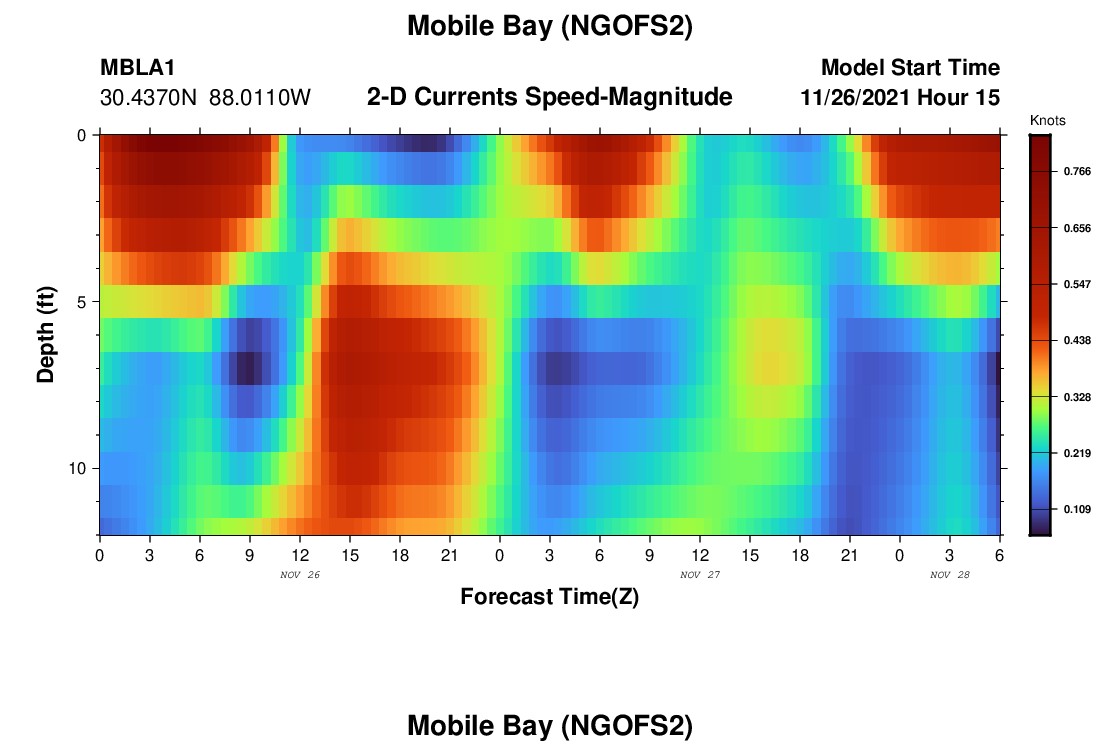 Mobile Bay (NGOFS2)

MBLA1
30.4370N 88.0110W

2-D Currents Speed-Magnitude

Model Start Time
11/26/2021 Hour 15

Knots
0.766
0.656
0.547
0.438
0.328
0.219
0.109

Depth (ft)
0
5
10

0 3 6 9 12 15 18 21 0 3 6 9 12 15 18 21 0 3 6
NOV 26
NOV 27
NOV 28

Forecast Time(Z)

Mobile Bay (NGOFS2)